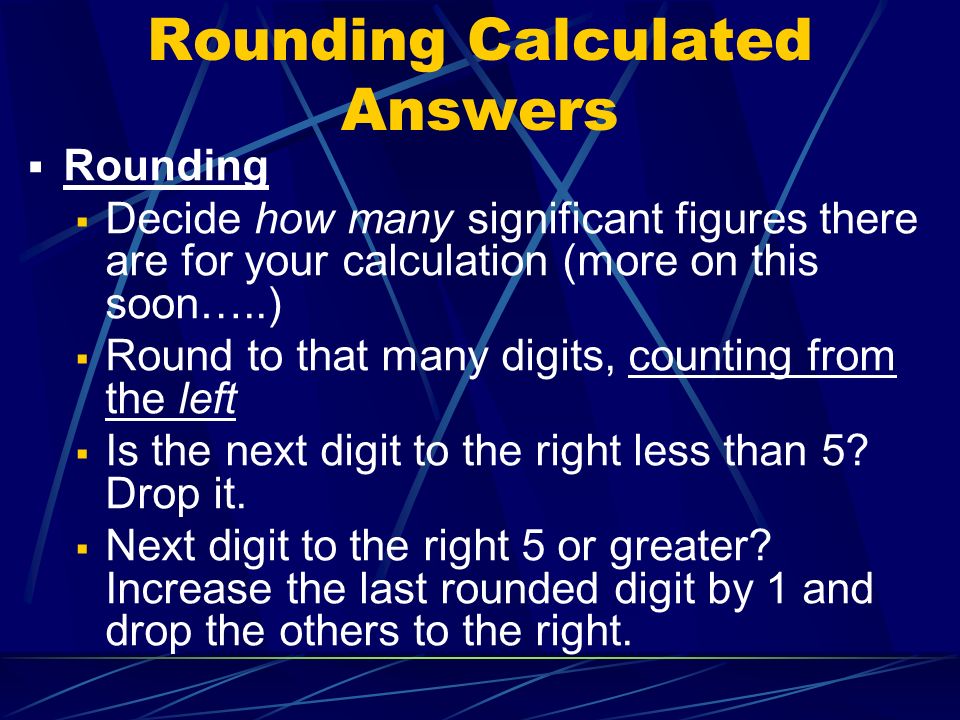 Rounding Calculated Answers

▪ Rounding
▪ Decide how many significant figures there are for your calculation (more on this soon…..)
▪ Round to that many digits, counting from the left
▪ Is the next digit to the right less than 5? Drop it.
▪ Next digit to the right 5 or greater? Increase the last rounded digit by 1 and drop the others to the right.